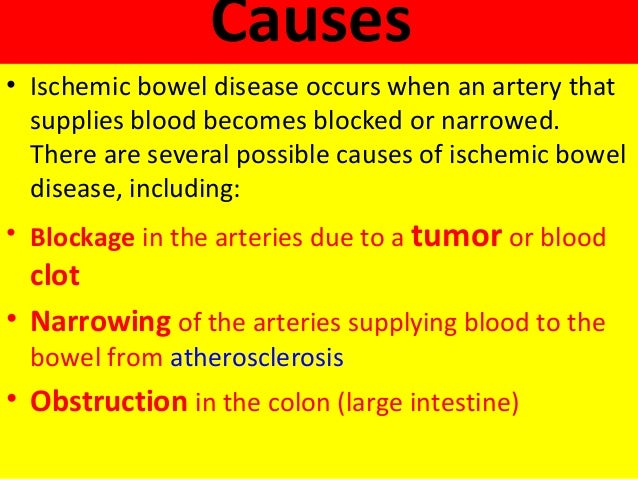 Causes

• Ischemic bowel disease occurs when an artery that supplies blood becomes blocked or narrowed. There are several possible causes of ischemic bowel disease, including:

• Blockage in the arteries due to a tumor or blood clot

• Narrowing of the arteries supplying blood to the bowel from atherosclerosis

• Obstruction in the colon (large intestine)